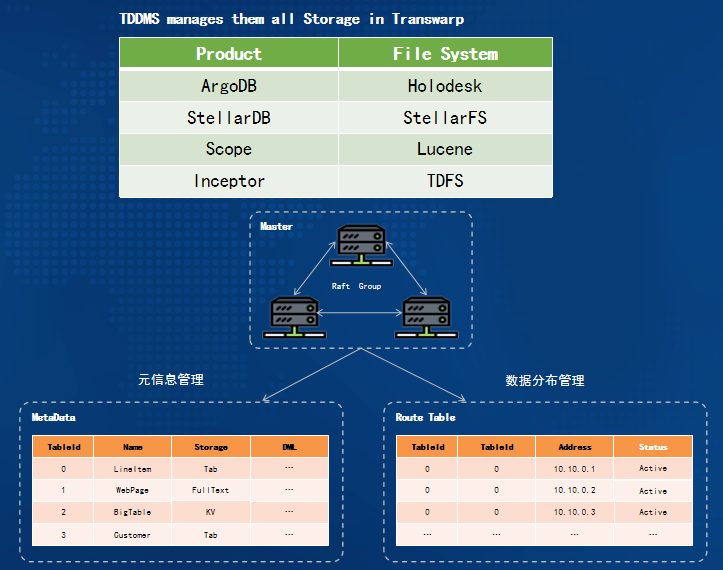 TDDMS manages them all Storage in Transwarp

| Product | File System |
|---|---|
| ArgoDB | Holodesk |
| StellarDB | StellarFS |
| Scope | Lucene |
| Inceptor | TDFS |

Master

Raft Group

元信息管理

数据分布管理

MetaData

| TableId | Name | Storage | DML |
|---|---|---|---|
| 0 | LineItem | Tab | ... |
| 1 | WebPage | FullText | ... |
| 2 | BigTable | KV | ... |
| 3 | Customer | Tab | ... |

Route Table

| TableId | TableId | Address | Status |
|---|---|---|---|
| 0 | 0 | 10.10.0.1 | Active |
| 0 | 0 | 10.10.0.2 | Active |
| 0 | 0 | 10.10.0.3 | Active |
| ... | ... | ... | ... |